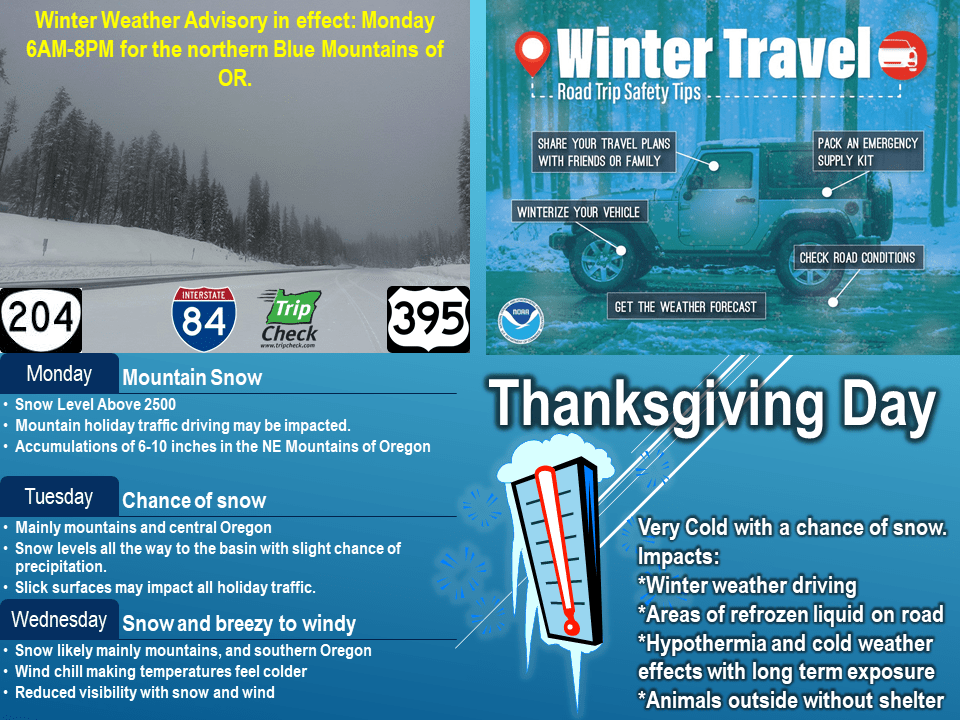 Winter Weather Advisory in effect: Monday 6AM-8PM for the northern Blue Mountains of OR.

204

INTERSTATE
84

Trip Check
www.tripcheck.com

395

Winter Travel
Road Trip Safety Tips

SHARE YOUR TRAVEL PLANS WITH FRIENDS OR FAMILY

PACK AN EMERGENCY SUPPLY KIT

WINTERIZE YOUR VEHICLE

CHECK ROAD CONDITIONS

GET THE WEATHER FORECAST

NOAA

Monday Mountain Snow
• Snow Level Above 2500
• Mountain holiday traffic driving may be impacted.
• Accumulations of 6-10 inches in the NE Mountains of Oregon

Tuesday Chance of snow
• Mainly mountains and central Oregon
• Snow levels all the way to the basin with slight chance of precipitation.
• Slick surfaces may impact all holiday traffic.

Wednesday Snow and breezy to windy
• Snow likely mainly mountains, and southern Oregon
• Wind chill making temperatures feel colder
• Reduced visibility with snow and wind

Thanksgiving Day

Very Cold with a chance of snow.
Impacts:
*Winter weather driving
*Areas of refrozen liquid on road
*Hypothermia and cold weather effects with long term exposure
*Animals outside without shelter